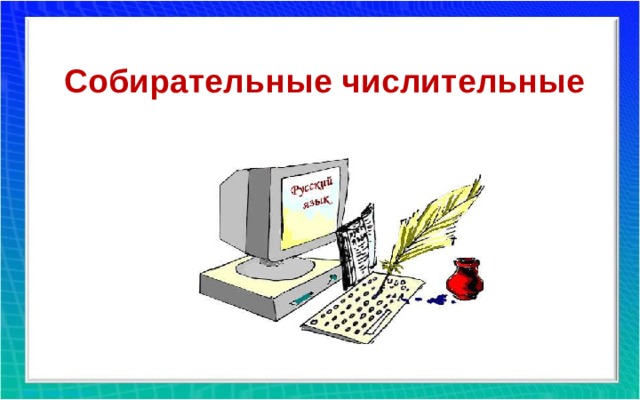 Собирательные числительные

Русский язык